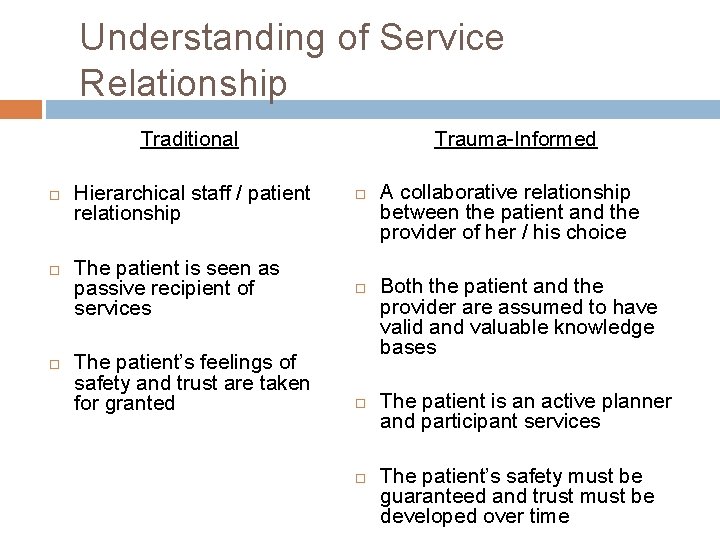 Understanding of Service Relationship

Traditional

□ Hierarchical staff / patient relationship

□ The patient is seen as passive recipient of services

□ The patient's feelings of safety and trust are taken for granted

Trauma-Informed

□ A collaborative relationship between the patient and the provider of her / his choice

□ Both the patient and the provider are assumed to have valid and valuable knowledge bases

□ The patient is an active planner and participant services

□ The patient's safety must be guaranteed and trust must be developed over time